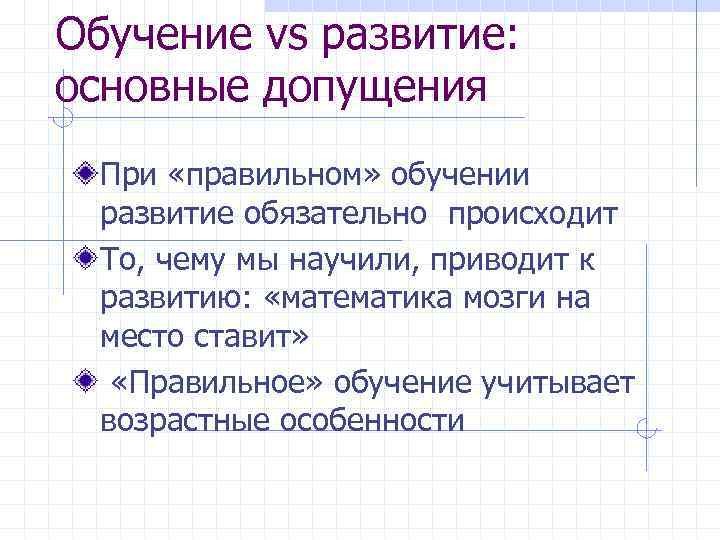 Обучение vs развитие: основные допущения

При «правильном» обучении развитие обязательно происходит

То, чему мы научили, приводит к развитию: «математика мозги на место ставит»

«Правильное» обучение учитывает возрастные особенности